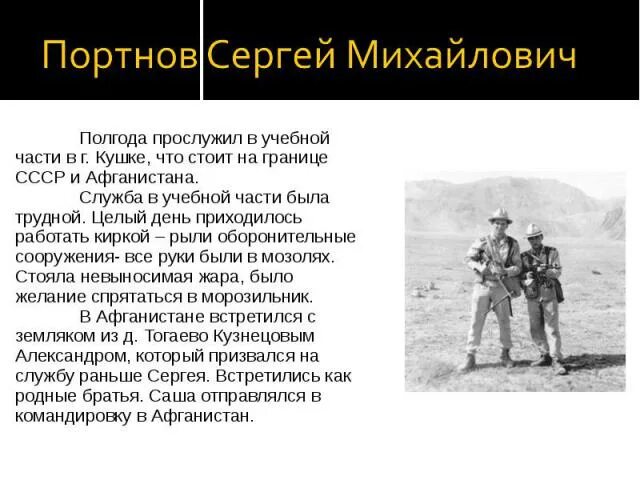 Портнов Сергей Михайлович

Полгода прослужил в учебной части в г. Кушке, что стоит на границе СССР и Афганистана.

Служба в учебной части была трудной. Целый день приходилось работать киркой – рыли оборонительные сооружения- все руки были в мозолях. Стояла невыносимая жара, было желание спрятаться в морозильник.

В Афганистане встретился с земляком из д. Тогаево Кузнецовым Александром, который призвался на службу раньше Сергея. Встретились как родные братья. Саша отправлялся в командировку в Афганистан.